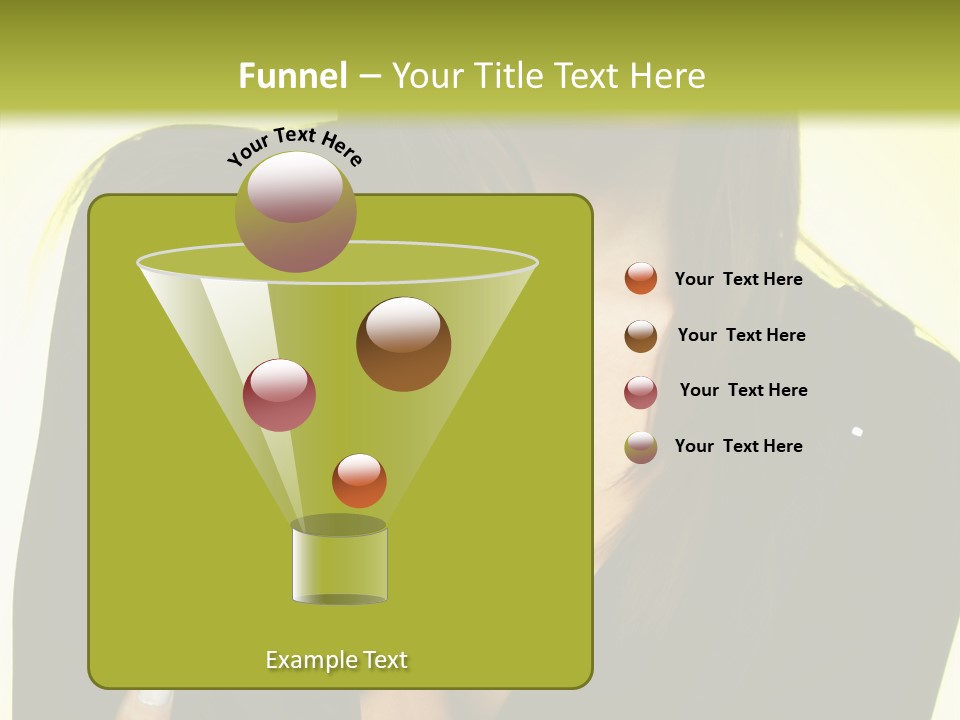 Funnel – Your Title Text Here

Your Text Here

Your Text Here

Your Text Here

Your Text Here

Your Text Here

Example Text